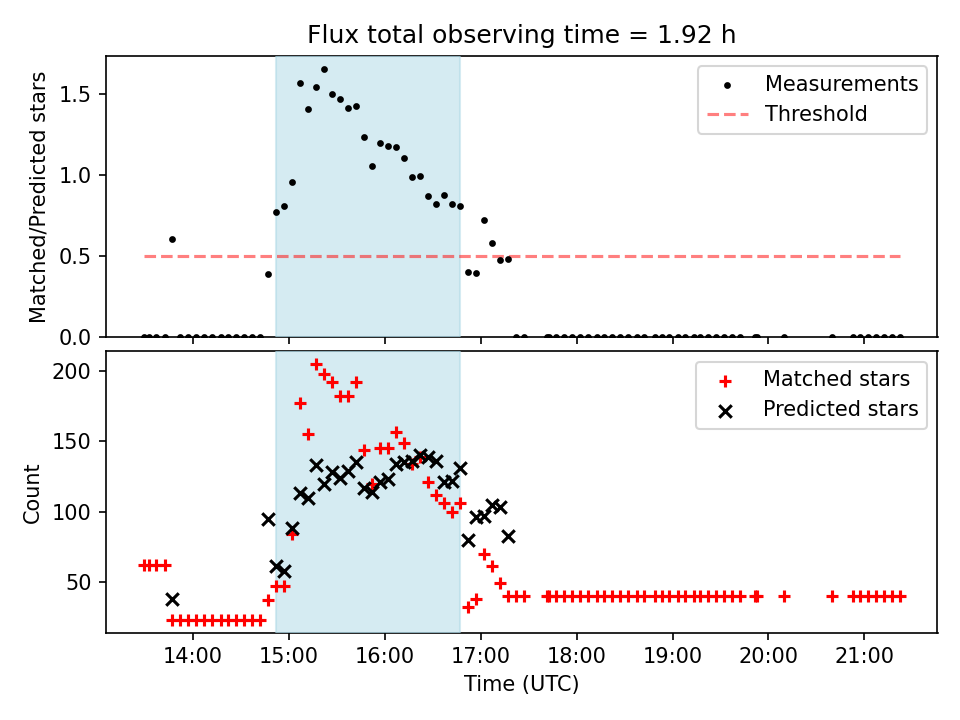 Flux total observing time = 1.92 h

Matched/Predicted stars

1.5
1.0
0.5
0.0

Measurements
Threshold

Count

200
150
100
50

Matched stars
Predicted stars

14:00 15:00 16:00 17:00 18:00 19:00 20:00 21:00

Time (UTC)